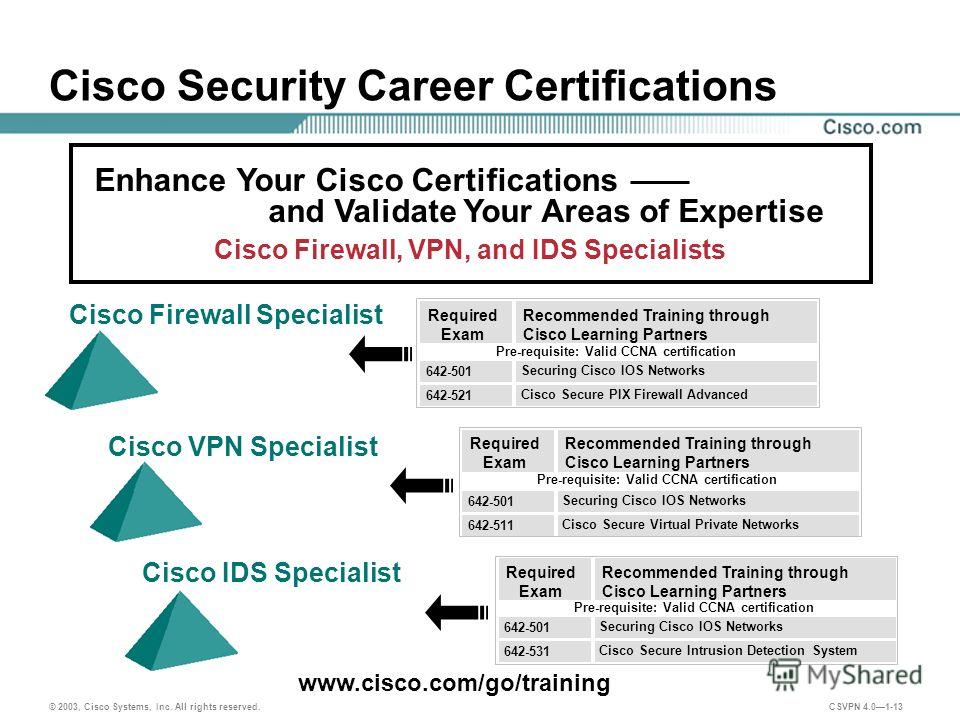 Cisco Security Career Certifications

Cisco.com

Enhance Your Cisco Certifications —— and Validate Your Areas of Expertise

Cisco Firewall, VPN, and IDS Specialists

Cisco Firewall Specialist

| Required Exam | Recommended Training through Cisco Learning Partners |
|---|---|
| Pre-requisite: Valid CCNA certification | |
| 642-501 | Securing Cisco IOS Networks |
| 642-521 | Cisco Secure PIX Firewall Advanced |

Cisco VPN Specialist

| Required Exam | Recommended Training through Cisco Learning Partners |
|---|---|
| Pre-requisite: Valid CCNA certification | |
| 642-501 | Securing Cisco IOS Networks |
| 642-511 | Cisco Secure Virtual Private Networks |

Cisco IDS Specialist

| Required Exam | Recommended Training through Cisco Learning Partners |
|---|---|
| Pre-requisite: Valid CCNA certification | |
| 642-501 | Securing Cisco IOS Networks |
| 642-531 | Cisco Secure Intrusion Detection System |

www.cisco.com/go/training

MyShared

© 2003, Cisco Systems, Inc. All rights reserved.

CSVPN 4.0—1-13